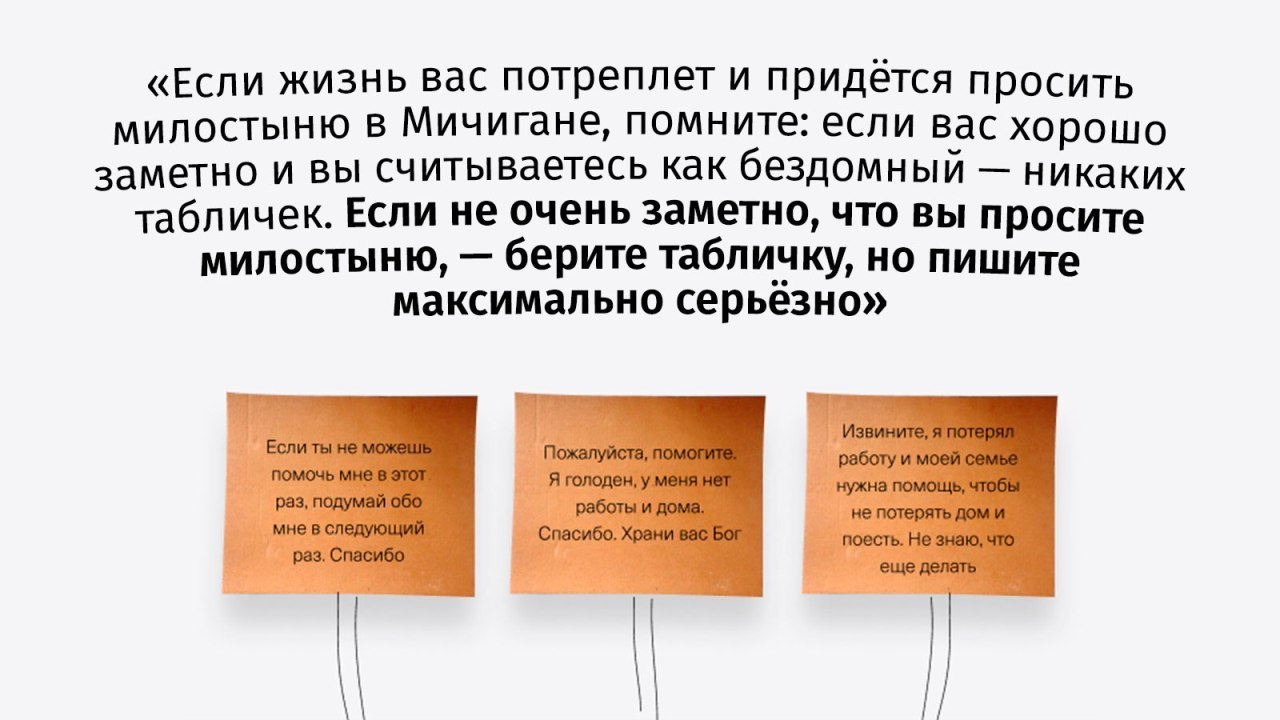 «Если жизнь вас потреплет и придётся просить милостыню в Мичигане, помните: если вас хорошо заметно и вы считываетесь как бездомный — никаких табличек. Если не очень заметно, что вы просите милостыню, — берите табличку, но пишите максимально серьёзно»

Если ты не можешь помочь мне в этот раз, подумай обо мне в следующий раз. Спасибо

Пожалуйста, помогите. Я голоден, у меня нет работы и дома. Спасибо. Храни вас Бог

Извините, я потерял работу и моей семье нужна помощь, чтобы не потерять дом и поесть. Не знаю, что еще делать